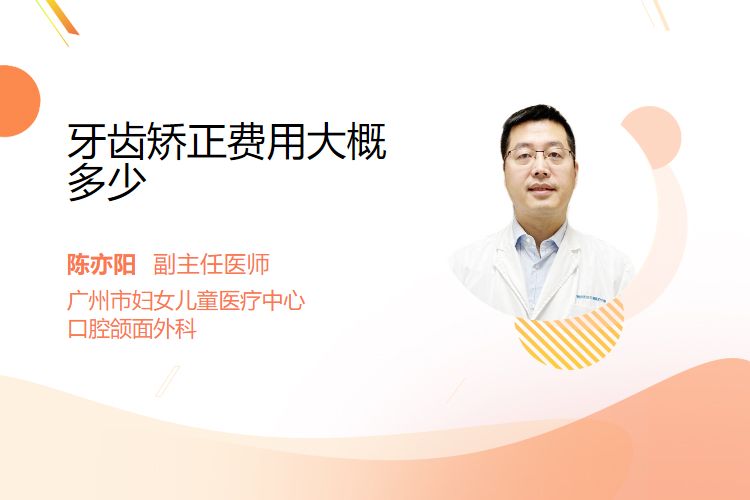 牙齿矫正费用大概多少

陈亦阳 副主任医师

广州市妇女儿童医疗中心
口腔颌面外科